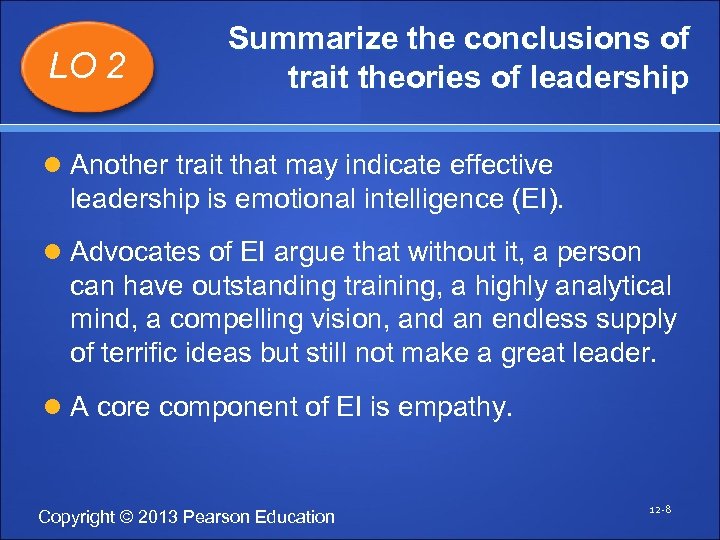 LO 2

Summarize the conclusions of trait theories of leadership

Another trait that may indicate effective leadership is emotional intelligence (EI).

Advocates of EI argue that without it, a person can have outstanding training, a highly analytical mind, a compelling vision, and an endless supply of terrific ideas but still not make a great leader.

A core component of EI is empathy.

Copyright © 2013 Pearson Education

12-8